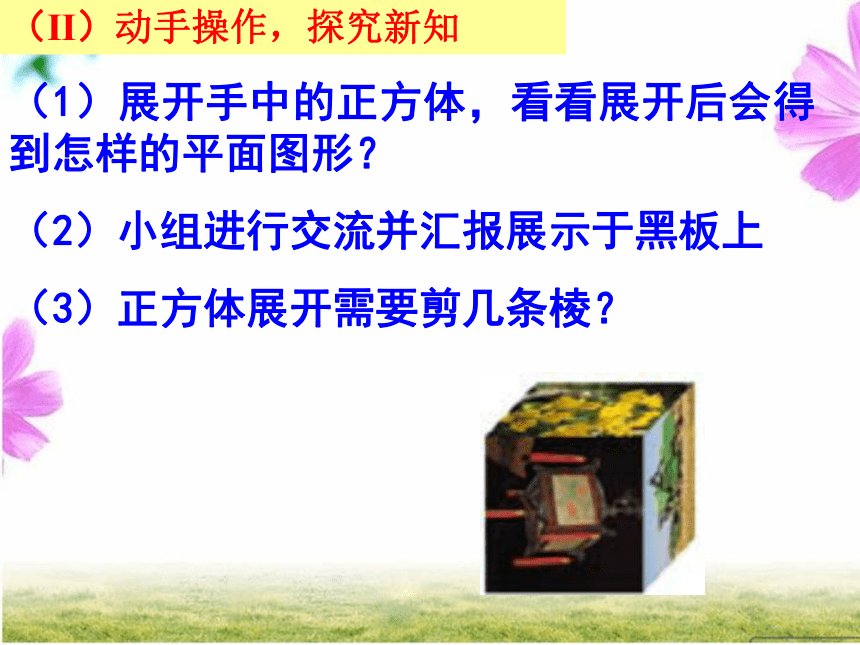 （II）动手操作，探究新知

（1）展开手中的正方体，看看展开后会得到怎样的平面图形？

（2）小组进行交流并汇报展示于黑板上

（3）正方体展开需要剪几条棱？